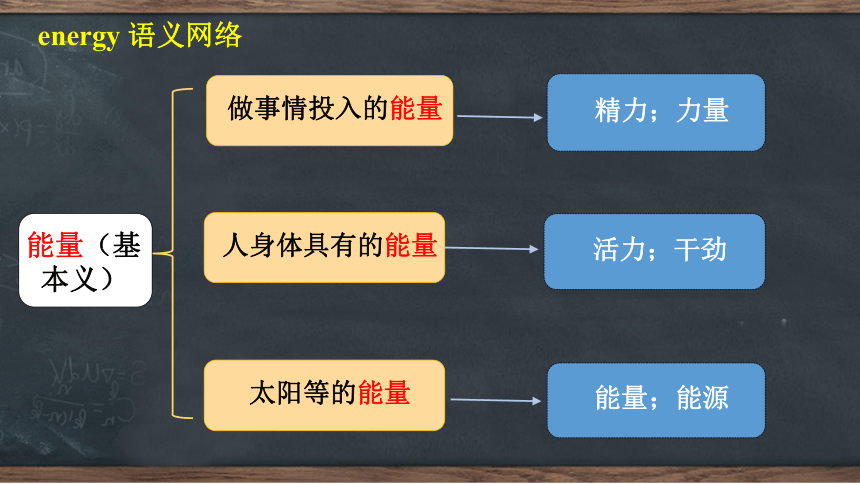 energy 语义网络

能量（基本义）

做事情投入的能量

精力；力量

人身体具有的能量

活力；干劲

太阳等的能量

能量；能源